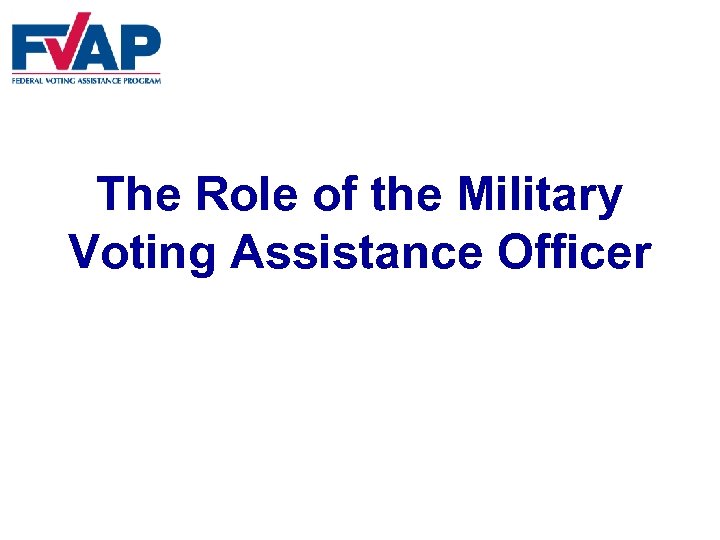 FVAP
FEDERAL VOTING ASSISTANCE PROGRAM

The Role of the Military Voting Assistance Officer